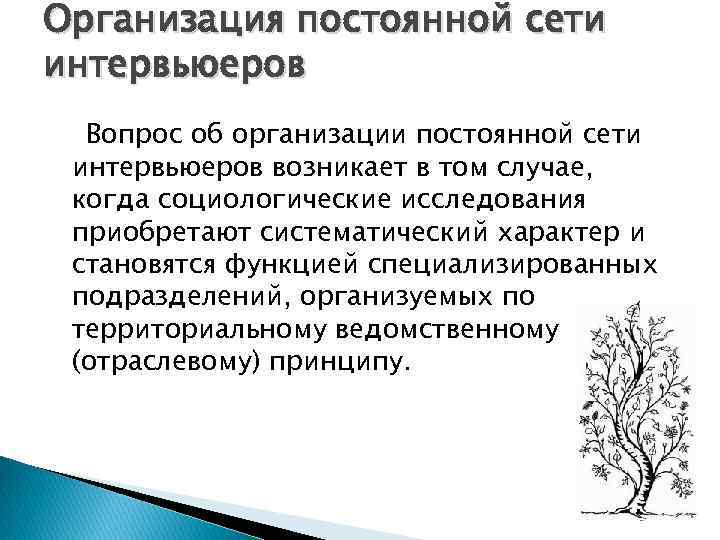 Организация постоянной сети интервьюеров

Вопрос об организации постоянной сети интервьюеров возникает в том случае, когда социологические исследования приобретают систематический характер и становятся функцией специализированных подразделений, организуемых по территориальному ведомственному (отраслевому) принципу.